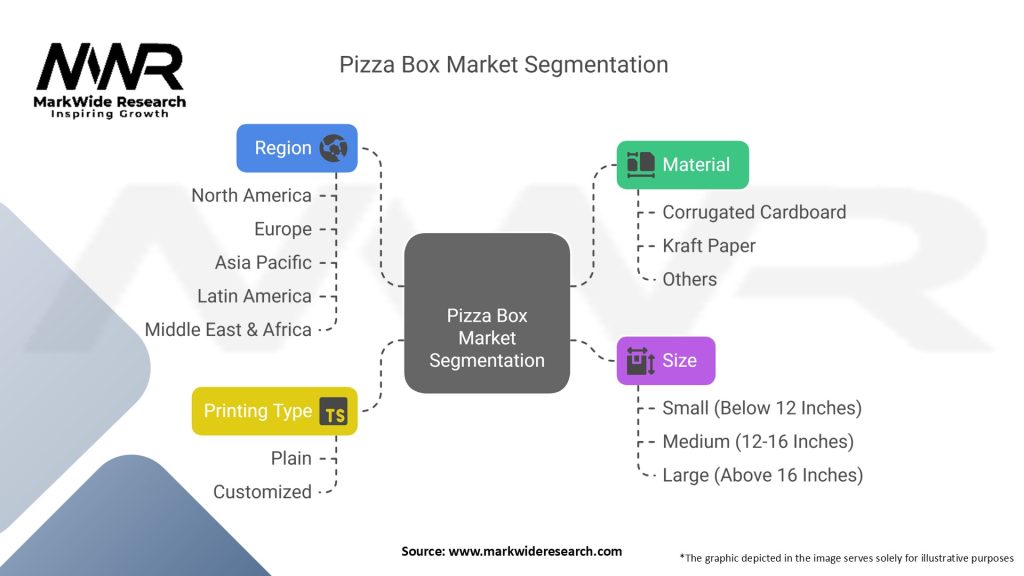 MWR
MarkWide Research
Inspiring Growth

Pizza Box Market Segmentation

Region
North America
Europe
Asia Pacific
Latin America
Middle East & Africa

Printing Type TS
Plain
Customized

Pizza Box Market Segmentation

Material
Corrugated Cardboard
Kraft Paper
Others

Size
Small (Below 12 Inches)
Medium (12-16 Inches)
Large (Above 16 Inches)

Source: www.markwideresearch.com

*The graphic depicted in the image serves solely for illustrative purposes